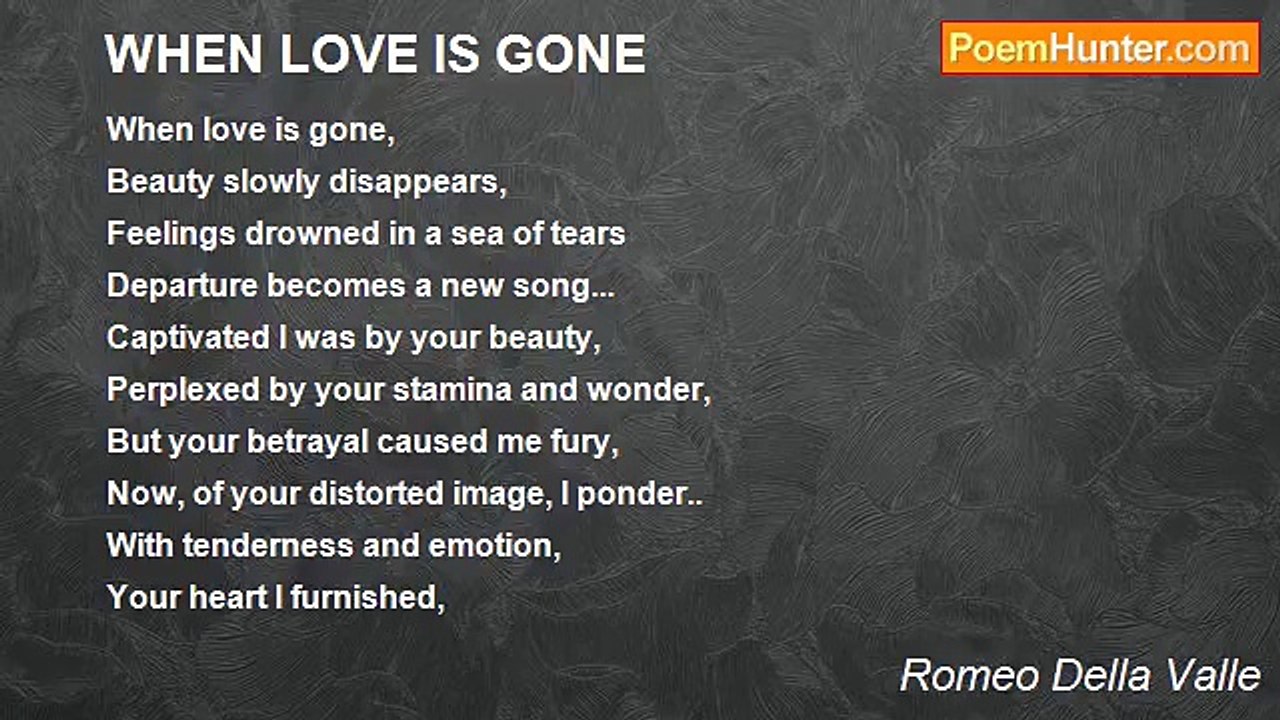 WHEN LOVE IS GONE

PoemHunter.com

When love is gone,
Beauty slowly disappears,
Feelings drowned in a sea of tears
Departure becomes a new song...
Captivated I was by your beauty,
Perplexed by your stamina and wonder,
But your betrayal caused me fury,
Now, of your distorted image, I ponder..
With tenderness and emotion,
Your heart I furnished,

Romeo Della Valle